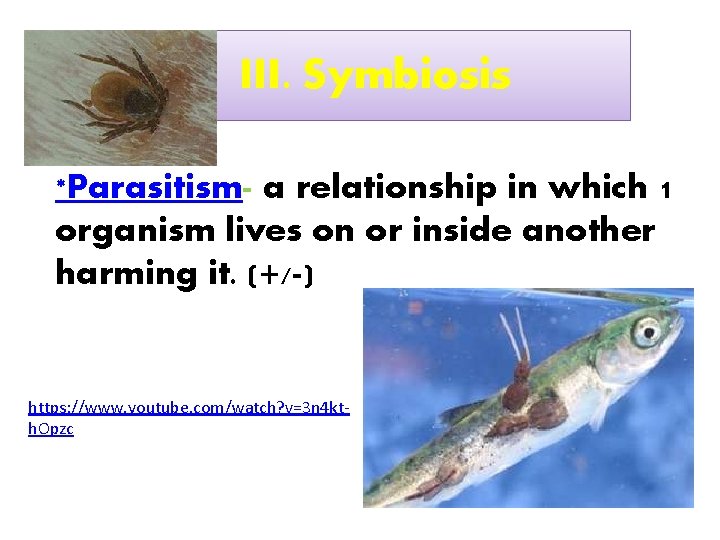 III. Symbiosis

*Parasitism- a relationship in which 1 organism lives on or inside another harming it. (+/-)

https://www.youtube.com/watch?v=3n4kt-hOpzc